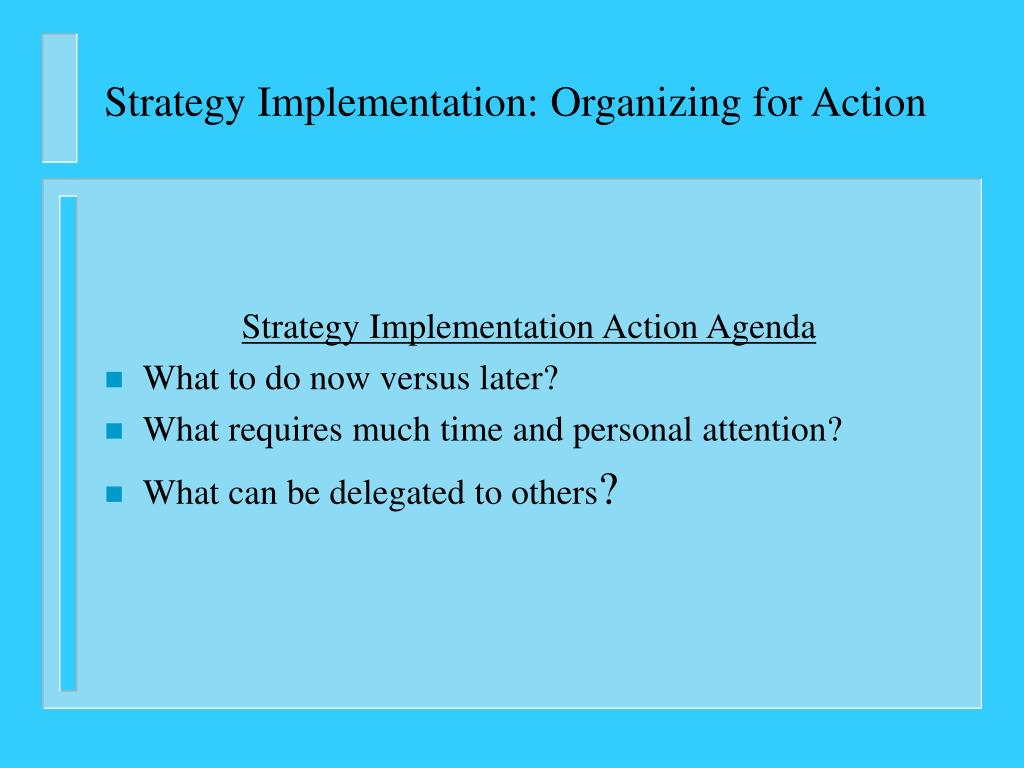 Strategy Implementation: Organizing for Action

Strategy Implementation Action Agenda

- What to do now versus later?
- What requires much time and personal attention?
- What can be delegated to others?